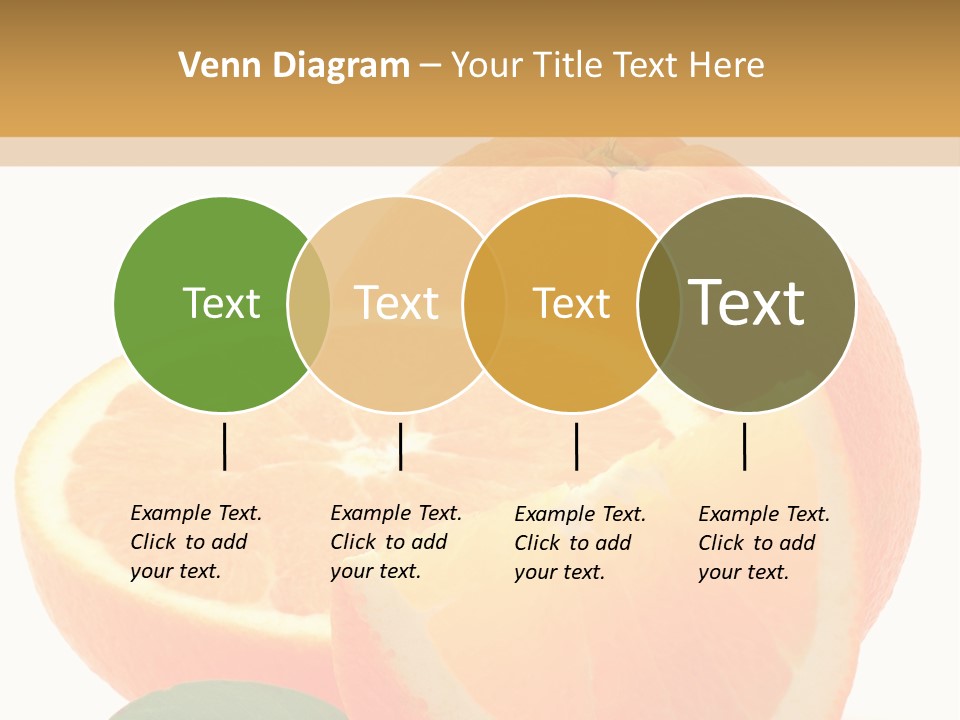 Venn Diagram – Your Title Text Here

Text

Text

Text

Text

Example Text. Click to add your text.

Example Text. Click to add your text.

Example Text. Click to add your text.

Example Text. Click to add your text.